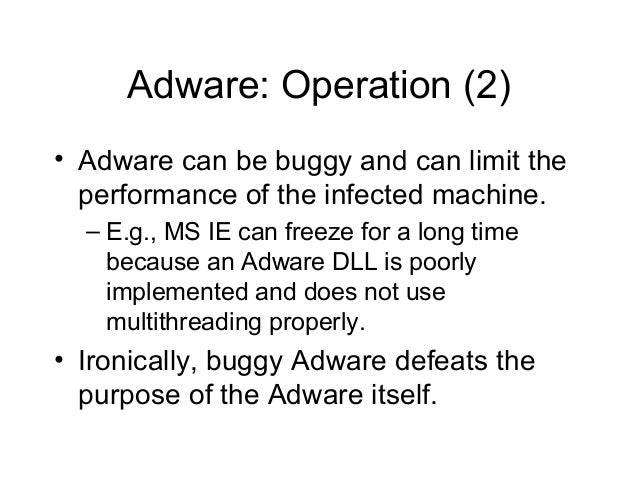 Adware: Operation (2)

• Adware can be buggy and can limit the performance of the infected machine.

– E.g., MS IE can freeze for a long time because an Adware DLL is poorly implemented and does not use multithreading properly.

• Ironically, buggy Adware defeats the purpose of the Adware itself.